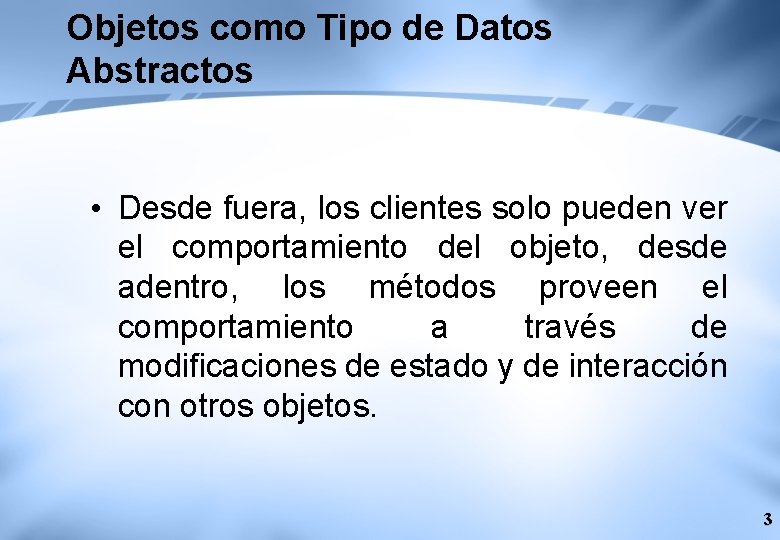 Objetos como Tipo de Datos Abstractos

• Desde fuera, los clientes solo pueden ver el comportamiento del objeto, desde adentro, los métodos proveen el comportamiento a través de modificaciones de estado y de interacción con otros objetos.

3